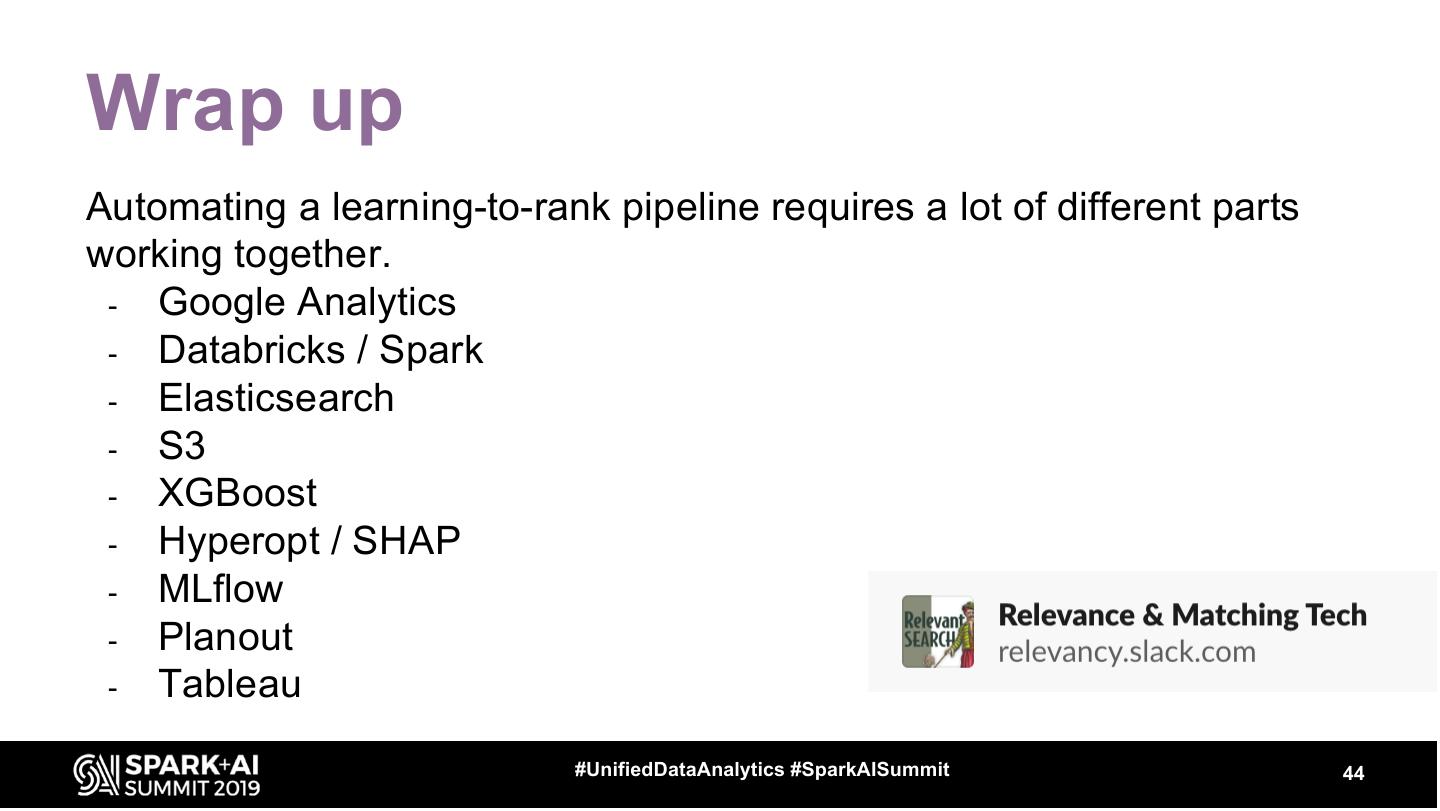 Wrap up

Automating a learning-to-rank pipeline requires a lot of different parts working together.

- Google Analytics
- Databricks / Spark
- Elasticsearch
- S3
- XGBoost
- Hyperopt / SHAP
- MLflow
- Planout
- Tableau

Relevant SEARCH

Relevance & Matching Tech
relevancy.slack.com

SPARK+AI SUMMIT 2019

#UnifiedDataAnalytics #SparkAISummit

44